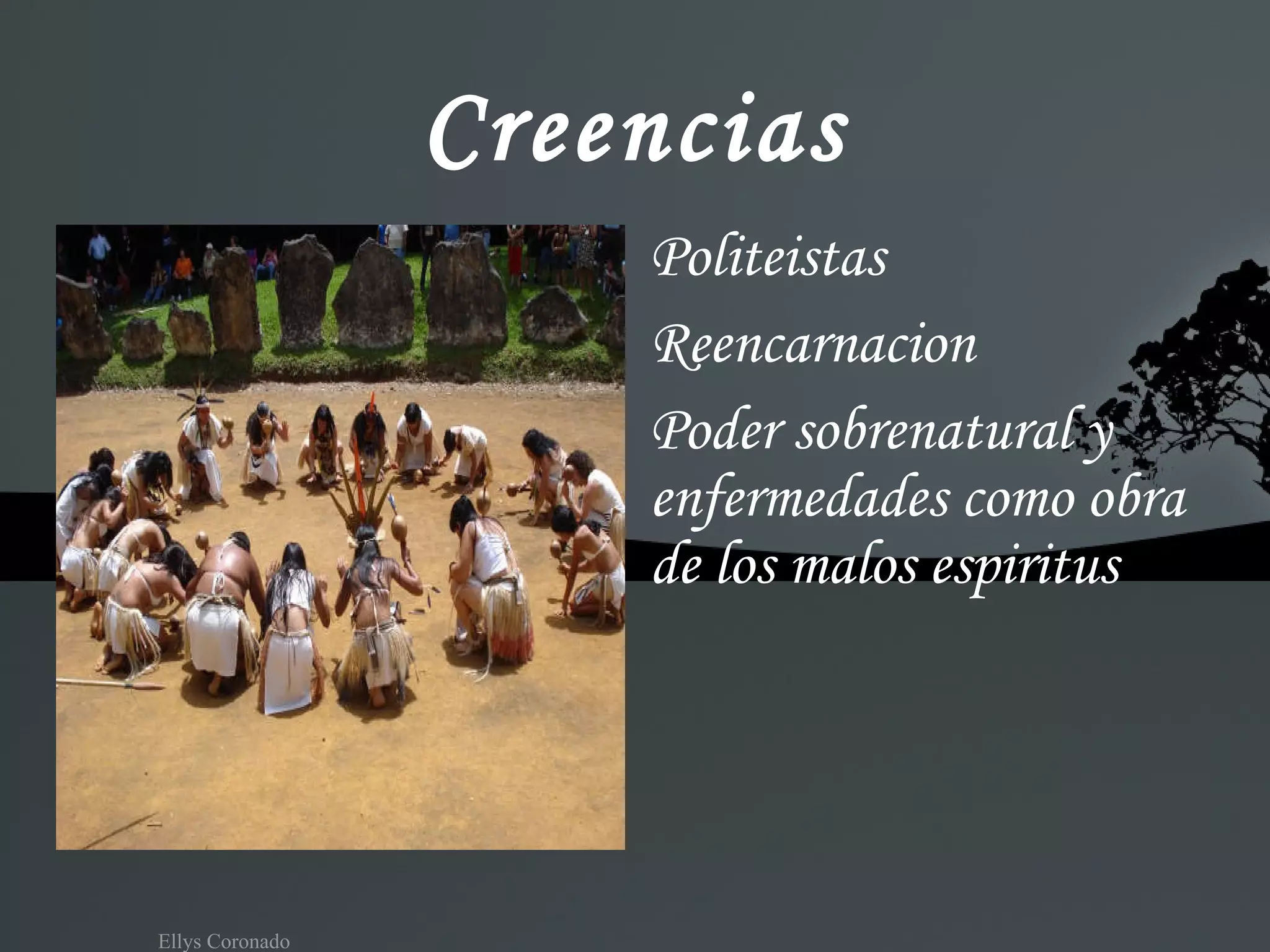 Creencias

Politeistas

Reencarnacion

Poder sobrenatural y enfermedades como obra de los malos espiritus

Ellys Coronado